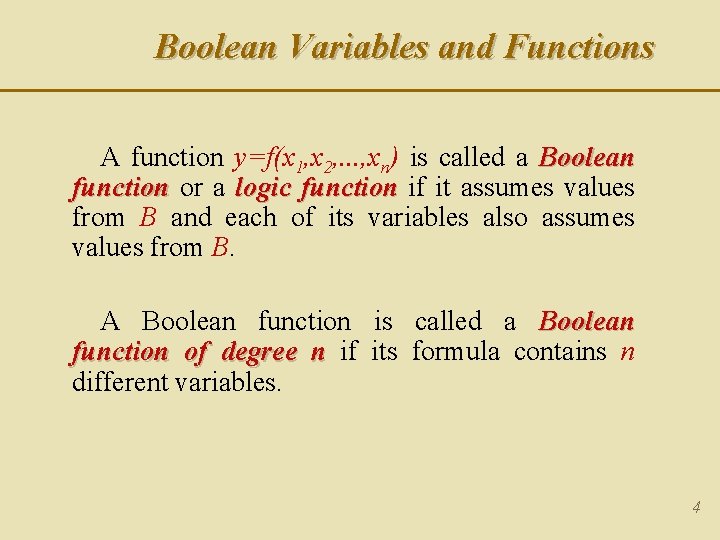 Boolean Variables and Functions

A function $y=f(x_1,x_2,...,x_n)$ is called a Boolean function or a logic function if it assumes values from B and each of its variables also assumes values from B.

A Boolean function is called a Boolean function of degree n if its formula contains n different variables.

4